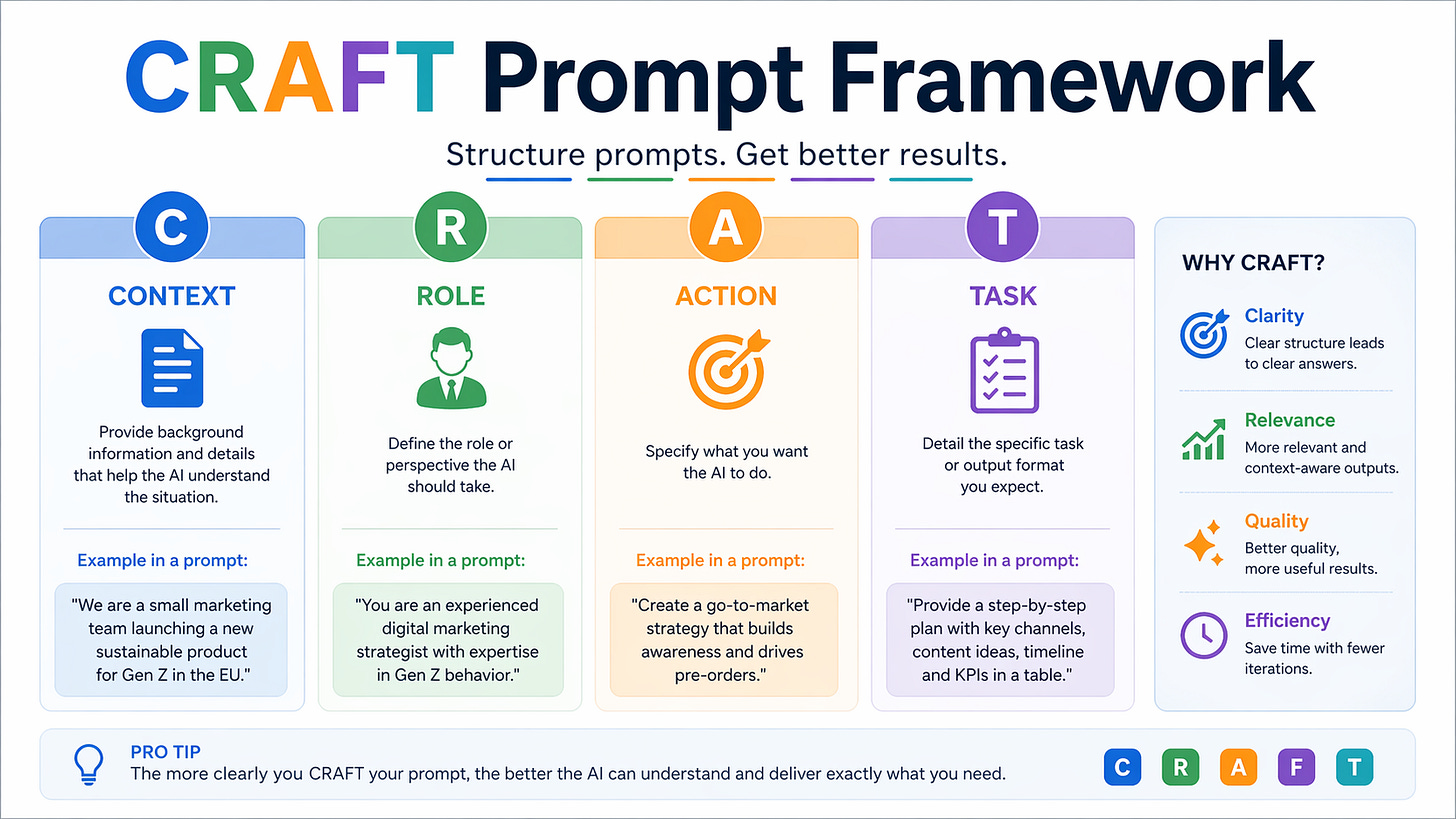 CRAFT Prompt Framework

Structure prompts. Get better results.

C

CONTEXT

Provide background information and details that help the AI understand the situation.

Example in a prompt:

"We are a small marketing team launching a new sustainable product for Gen Z in the EU."

R

ROLE

Define the role or perspective the AI should take.

Example in a prompt:

"You are an experienced digital marketing strategist with expertise in Gen Z behavior."

A

ACTION

Specify what you want the AI to do.

Example in a prompt:

"Create a go-to-market strategy that builds awareness and drives pre-orders."

T

TASK

Detail the specific task or output format you expect.

Example in a prompt:

"Provide a step-by-step plan with key channels, content ideas, timeline and KPIs in a table."

WHY CRAFT?

Clarity
Clear structure leads to clear answers.

Relevance
More relevant and context-aware outputs.

Quality
Better quality, more useful results.

Efficiency
Save time with fewer iterations.

PRO TIP
The more clearly you CRAFT your prompt, the better the AI can understand and deliver exactly what you need.

C R A F T